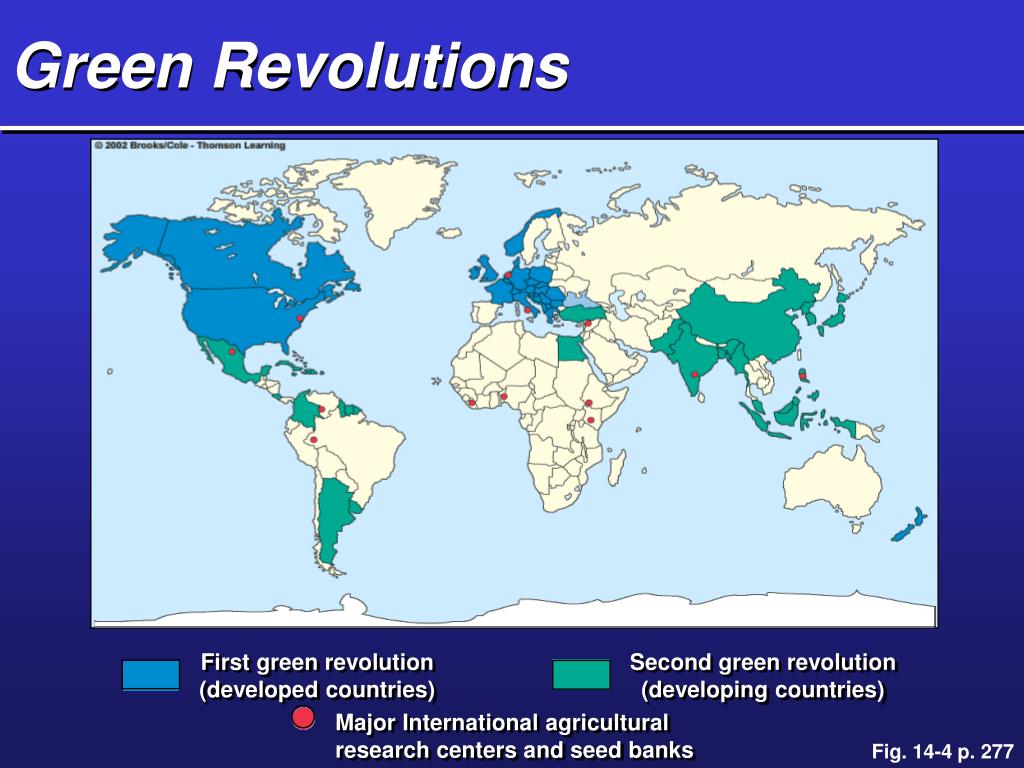 Green Revolutions

© 2002 Brooks/Cole - Thomson Learning

First green revolution (developed countries)

Second green revolution (developing countries)

Major International agricultural research centers and seed banks

Fig. 14-4 p. 277